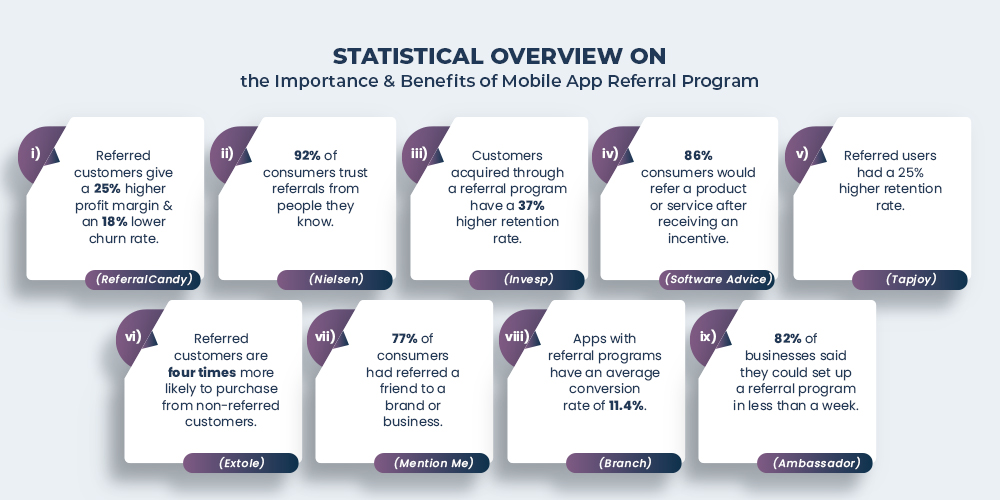 STATISTICAL OVERVIEW ON
the Importance & Benefits of Mobile App Referral Program

i) Referred customers give a 25% higher profit margin & an 18% lower churn rate.
(ReferralCandy)

ii) 92% of consumers trust referrals from people they know.
(Nielsen)

iii) Customers acquired through a referral program have a 37% higher retention rate.
(Invesp)

iv) 86% consumers would refer a product or service after receiving an incentive.
(Software Advice)

v) Referred users had a 25% higher retention rate.
(Tapjoy)

vi) Referred customers are four times more likely to purchase from non-referred customers.
(Extole)

vii) 77% of consumers had referred a friend to a brand or business.
(Mention Me)

viii) Apps with referral programs have an average conversion rate of 11.4%.
(Branch)

ix) 82% of businesses said they could set up a referral program in less than a week.
(Ambassador)